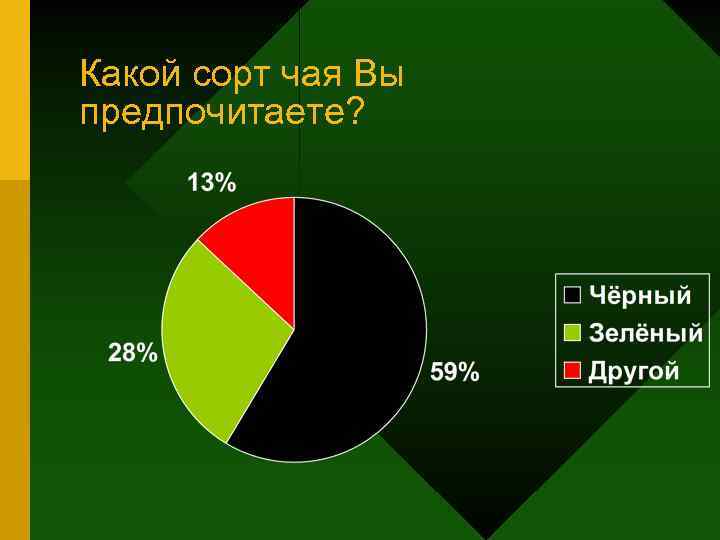 Какой сорт чая Вы предпочитаете?

13%

28%

59%

Чёрный
Зелёный
Другой